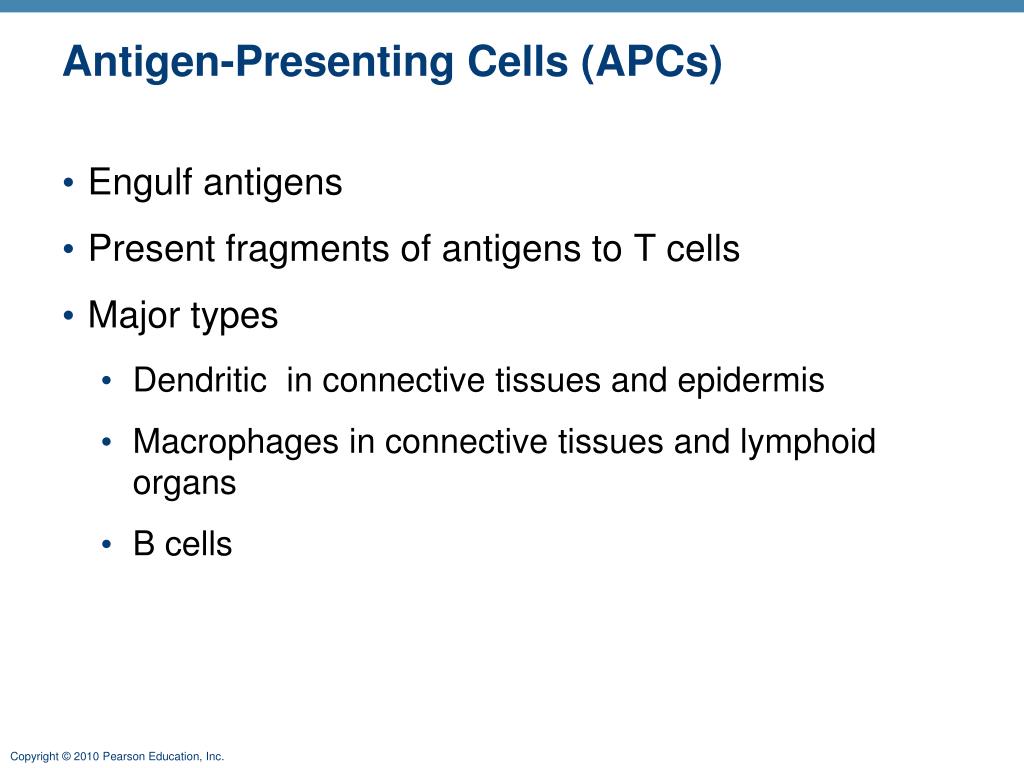 Antigen-Presenting Cells (APCs)

• Engulf antigens

• Present fragments of antigens to T cells

• Major types

• Dendritic  in connective tissues and epidermis

• Macrophages in connective tissues and lymphoid organs

• B cells

Copyright © 2010 Pearson Education, Inc.